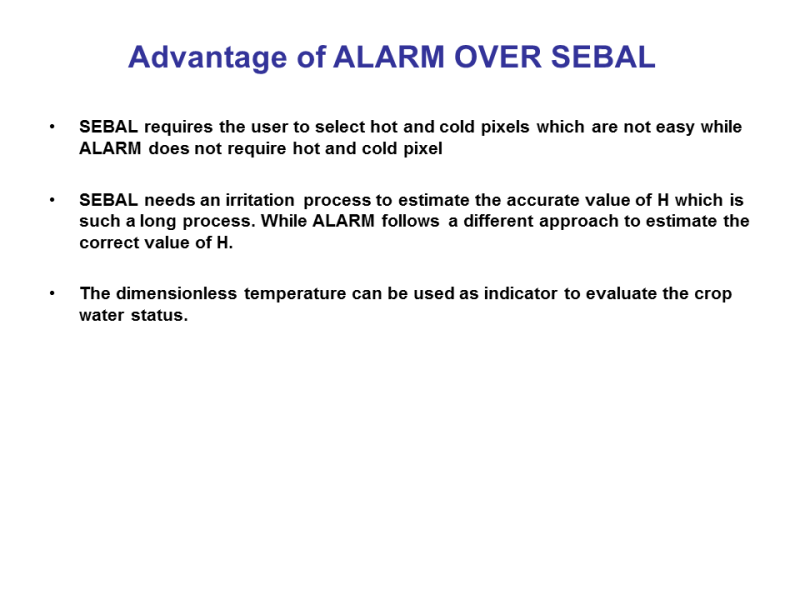 Advantage of ALARM OVER SEBAL

• SEBAL requires the user to select hot and cold pixels which are not easy while ALARM does not require hot and cold pixel

• SEBAL needs an irritation process to estimate the accurate value of H which is such a long process. While ALARM follows a different approach to estimate the correct value of H.

• The dimensionless temperature can be used as indicator to evaluate the crop water status.